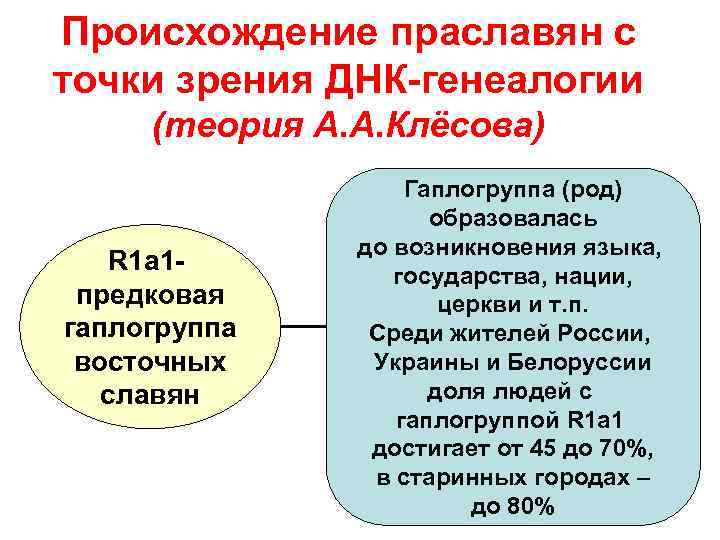 Происхождение праславян с точки зрения ДНК-генеалогии
(теория А.А.Клёсова)

R1a1-
предковая гаплогруппа восточных славян

Гаплогруппа (род) образовалась до возникновения языка, государства, нации, церкви и т.п.
Среди жителей России, Украины и Белоруссии доля людей с гаплогруппой R1a1 достигает от 45 до 70%, в старинных городах – до 80%